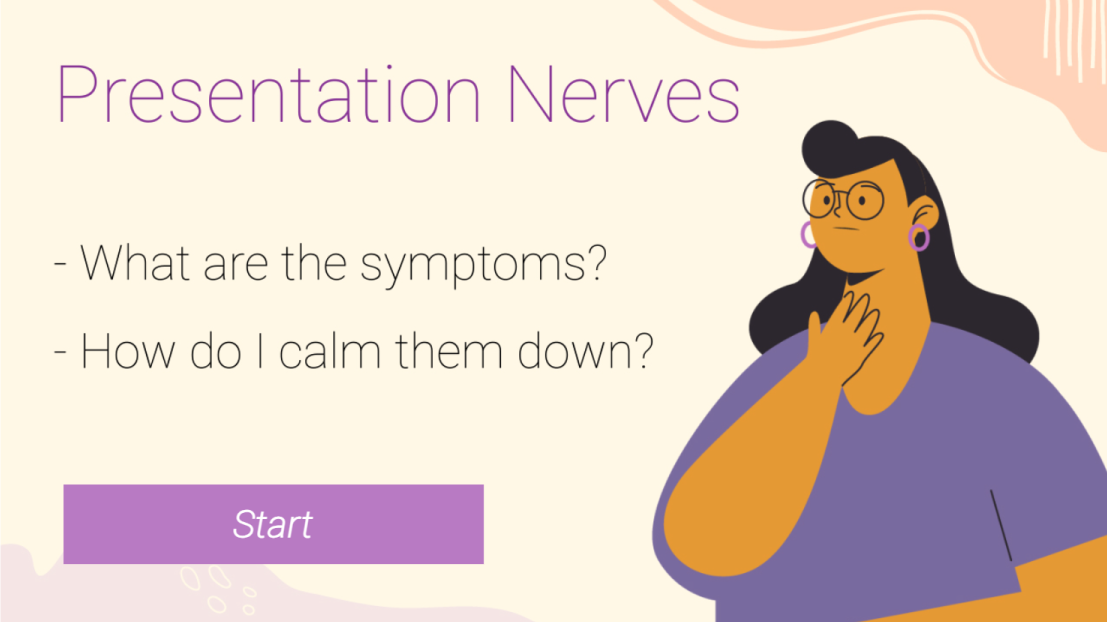 Presentation Nerves

- What are the symptoms?

- How do I calm them down?

Start